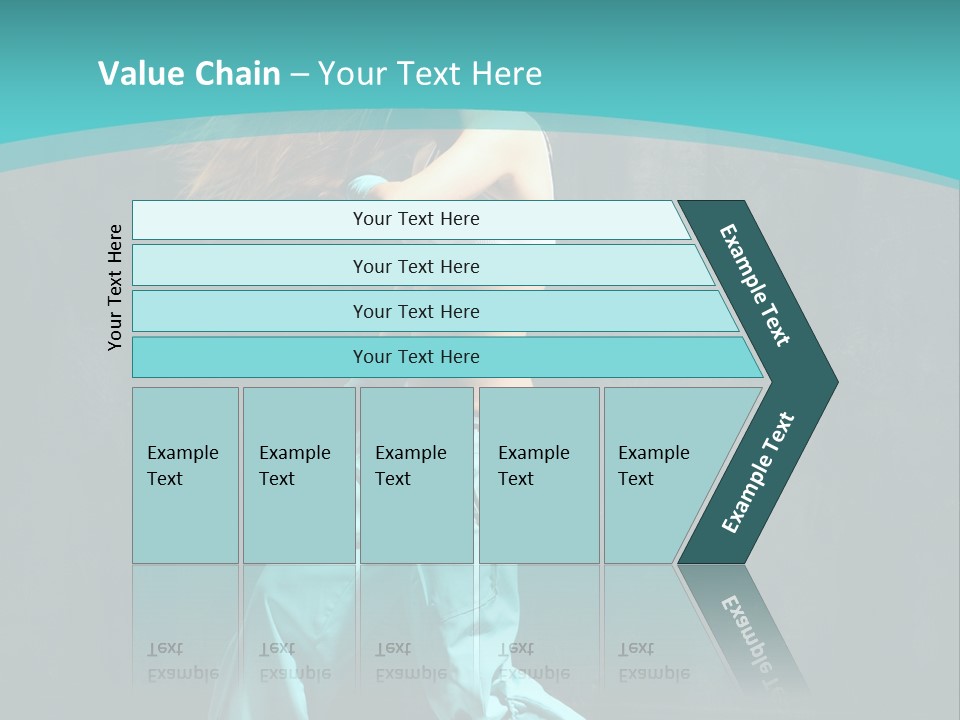 Value Chain – Your Text Here

Your Text Here

Your Text Here

Your Text Here

Your Text Here

Your Text Here

Example Text

Example Text

Example Text

Example Text

Example Text

Example Text

Example Text